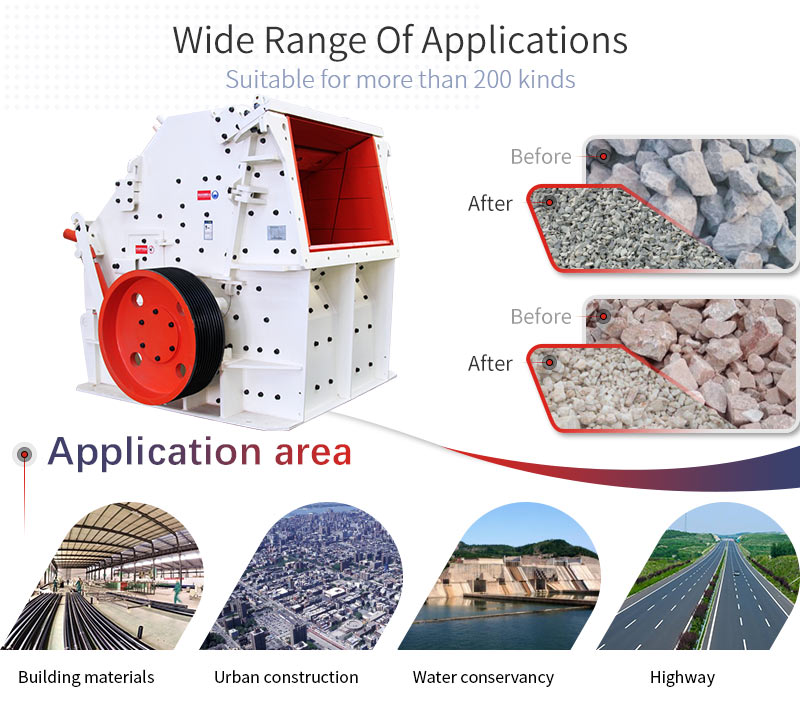 Wide Range Of Applications
Suitable for more than 200 kinds

Before
After

Before
After

Application area

Building materials
Urban construction
Water conservancy
Highway